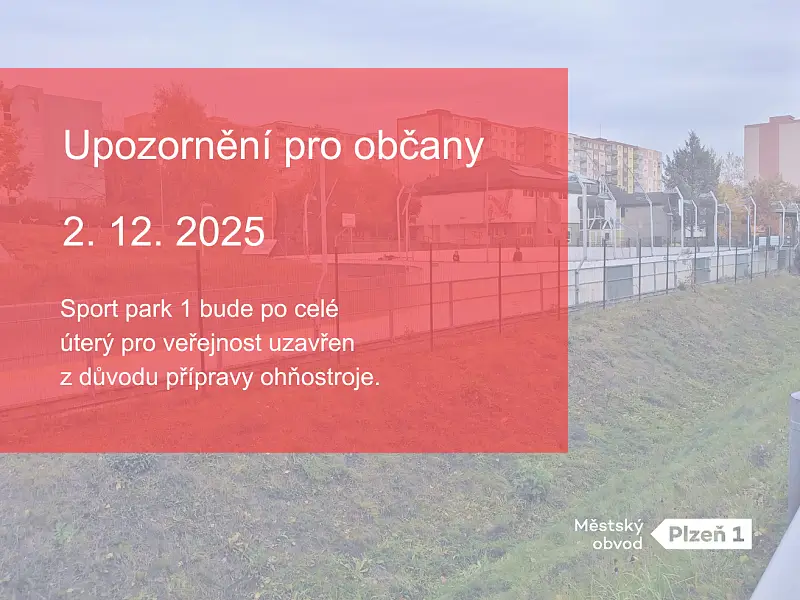 Upozornění pro občany

2. 12. 2025

Sport park 1 bude po celé úterý pro veřejnost uzavřen z důvodu přípravy ohňostroje.

Městský
obvod
Plzeň 1